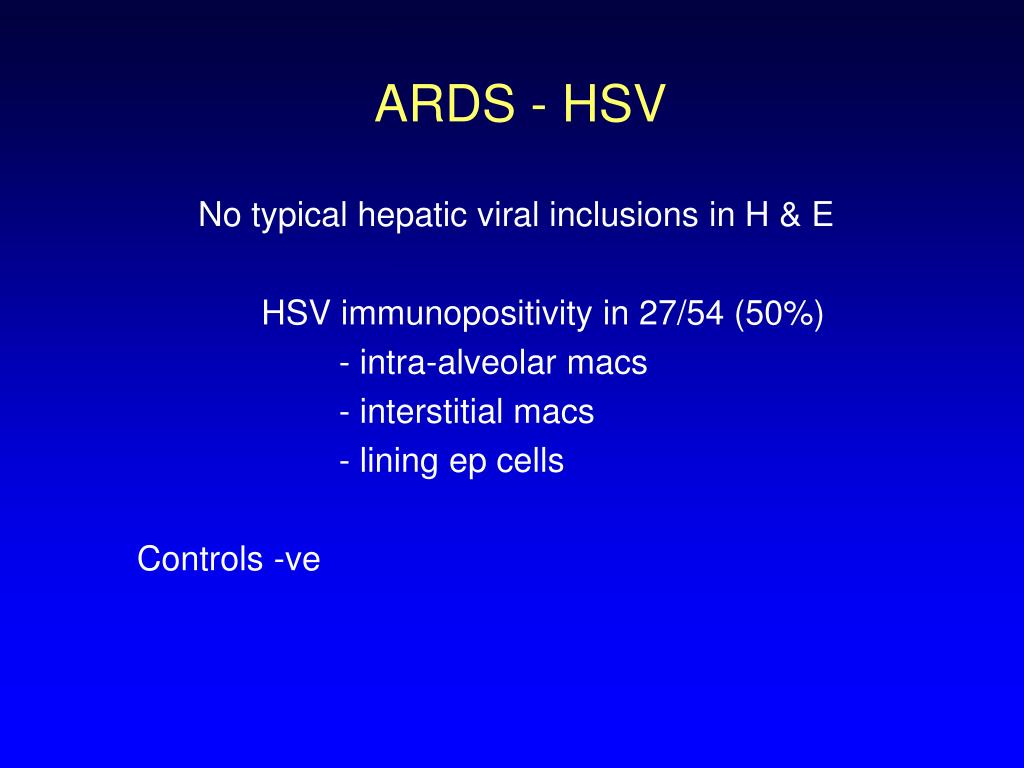 ARDS - HSV

No typical hepatic viral inclusions in H & E

HSV immunopositivity in 27/54 (50%)
- intra-alveolar macs
- interstitial macs
- lining ep cells

Controls -ve